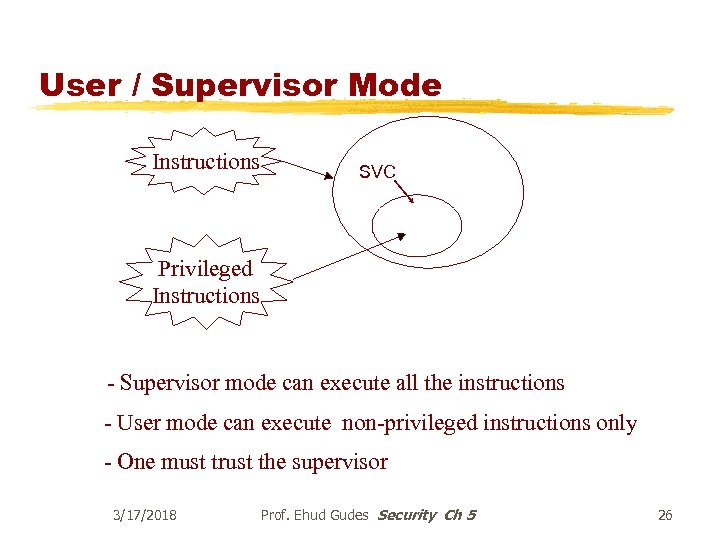 User / Supervisor Mode

Instructions

SVC

Privileged Instructions

- Supervisor mode can execute all the instructions

- User mode can execute non-privileged instructions only

- One must trust the supervisor

3/17/2018 Prof. Ehud Gudes Security Ch 5 26